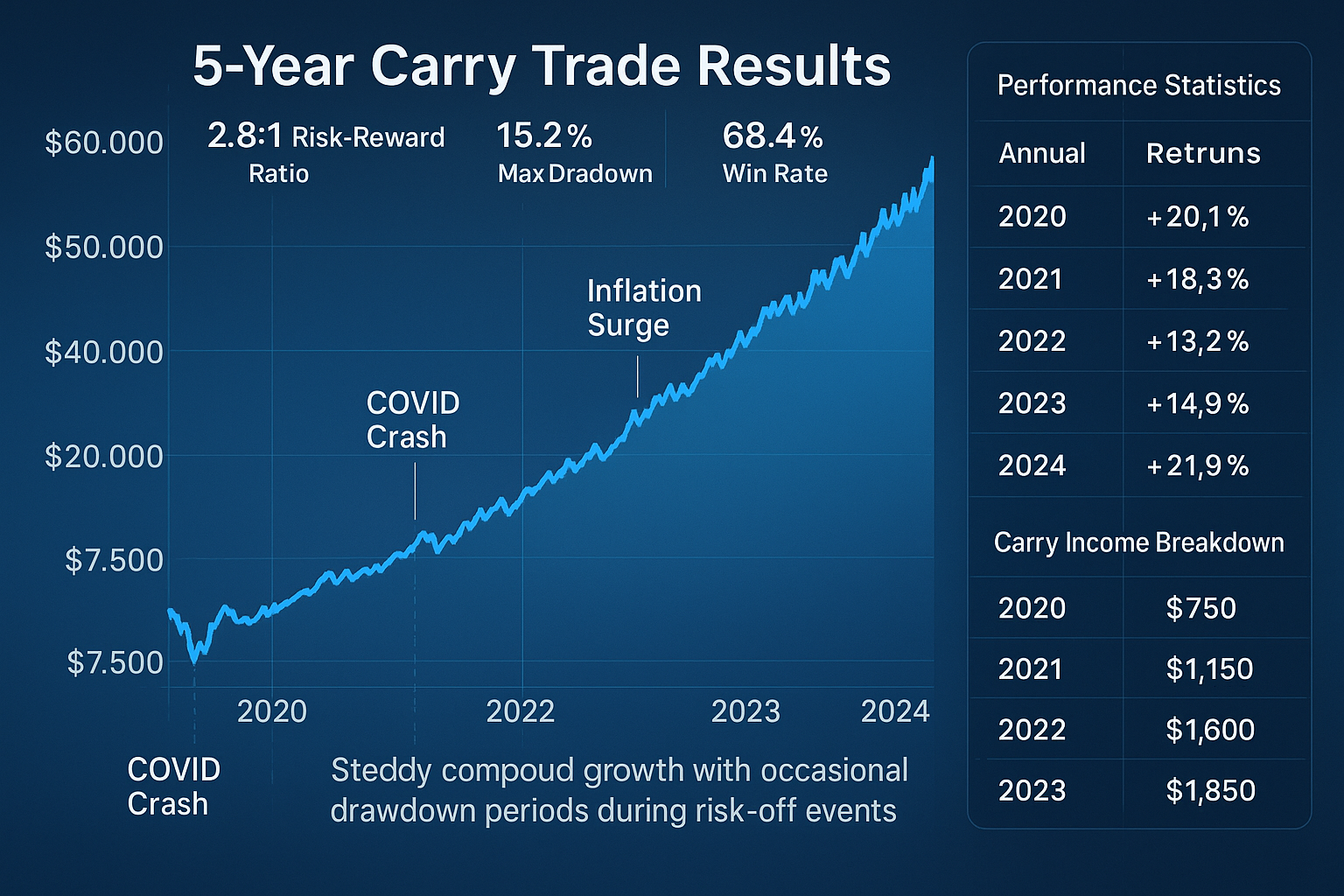 5-Year Carry Trade Results

2.8:1 Risk-Reward Ratio

15.2% Max Dradown

68.4% Win Rate

$60.000
$50.000
$40.000
$20.000
$7.500
$7.500

Inflation Surge

COVID Crash

2020
2022
2023
2024

COVID Crash

Steddy compoud growth with occasional drawdown periods during risk-off events

Performance Statistics

| Annual | Retruns |
|---|---|
| 2020 | +20,1% |
| 2021 | +18,3% |
| 2022 | +13,2% |
| 2023 | +14,9% |
| 2024 | +21,9% |

Carry Income Breakdown

| 2020 | $750 |
|---|---|
| 2021 | $1,150 |
| 2022 | $1,600 |
| 2023 | $1,850 |